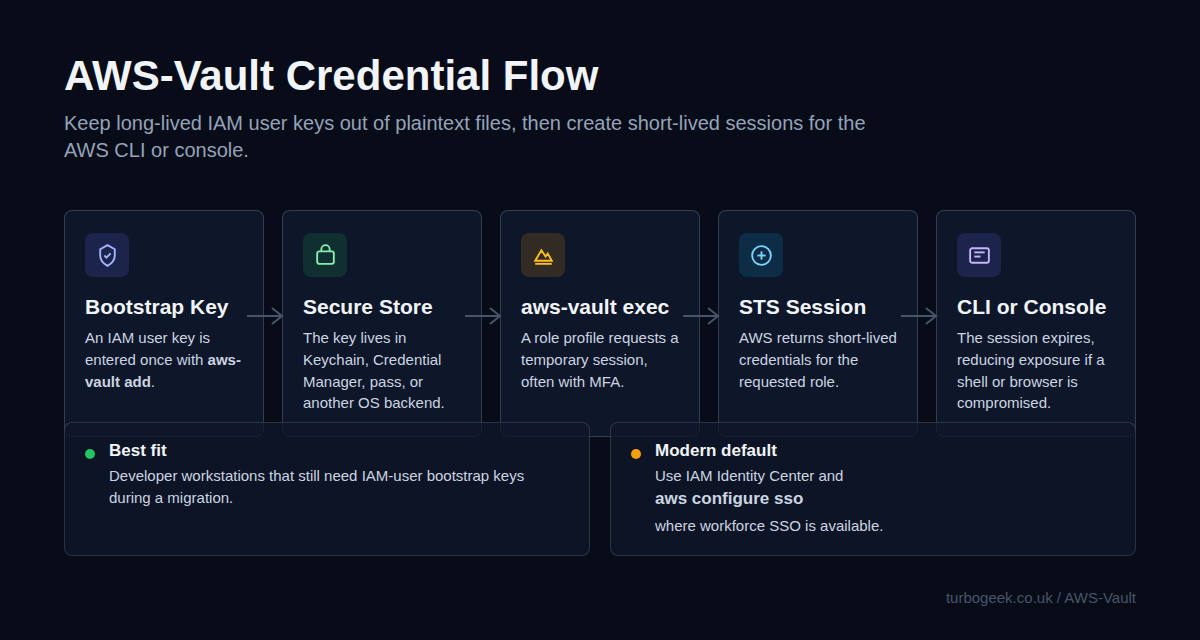 AWS-Vault Credential Flow

Keep long-lived IAM user keys out of plaintext files, then create short-lived sessions for the AWS CLI or console.

Bootstrap Key
An IAM user key is entered once with aws-vault add.

Secure Store
The key lives in Keychain, Credential Manager, pass, or another OS backend.

aws-vault exec
A role profile requests a temporary session, often with MFA.

STS Session
AWS returns short-lived credentials for the requested role.

CLI or Console
The session expires, reducing exposure if a shell or browser is compromised.

Best fit
Developer workstations that still need IAM-user bootstrap keys during a migration.

Modern default
Use IAM Identity Center and
aws configure sso
where workforce SSO is available.

turbogeek.co.uk / AWS-Vault